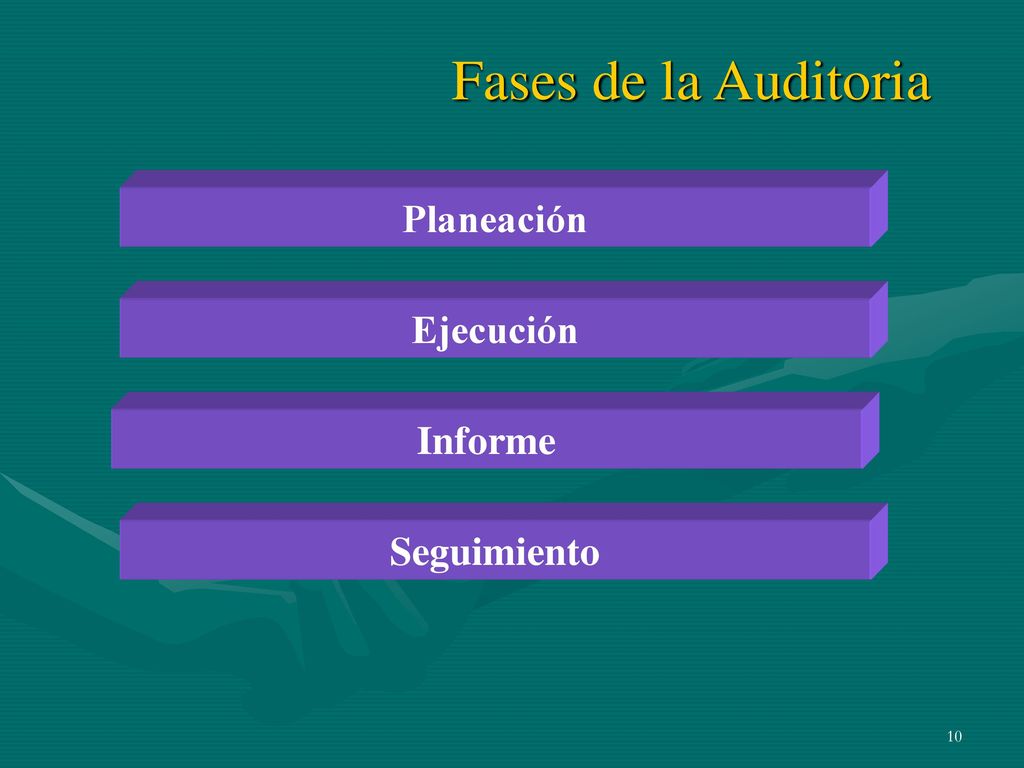 Fases de la Auditoria

Planeación

Ejecución

Informe

Seguimiento

10